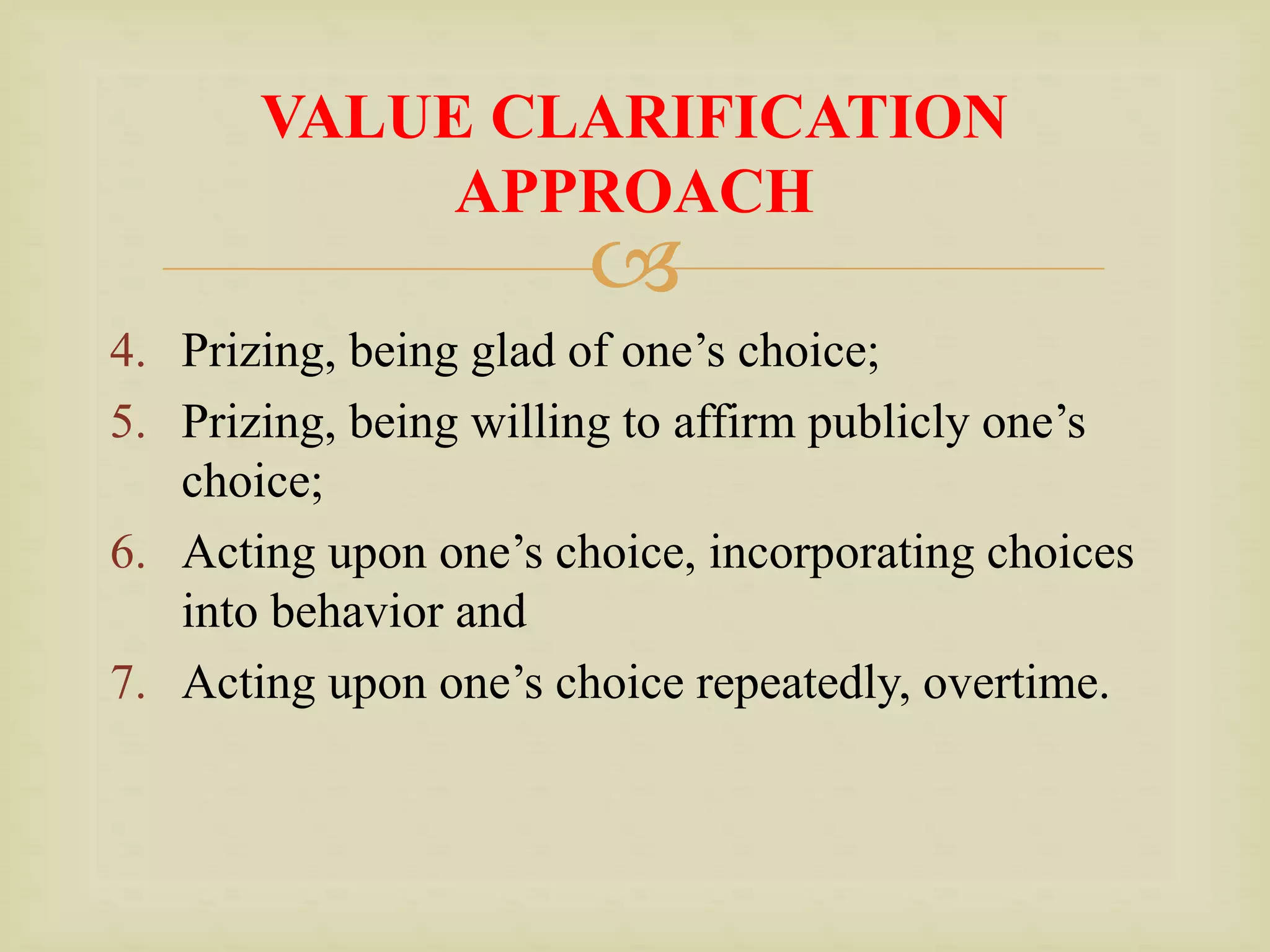 VALUE CLARIFICATION APPROACH

4. Prizing, being glad of one’s choice;
5. Prizing, being willing to affirm publicly one’s choice;
6. Acting upon one’s choice, incorporating choices into behavior and
7. Acting upon one’s choice repeatedly, overtime.